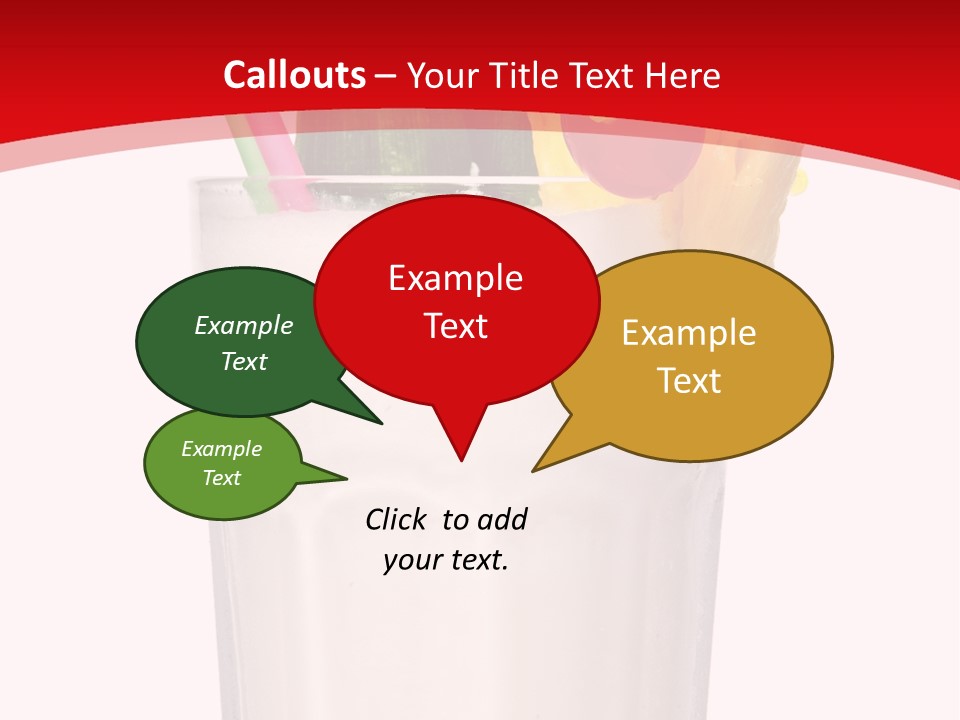 Callouts – Your Title Text Here

Example Text

Example Text

Example Text

Example Text

Click to add your text.